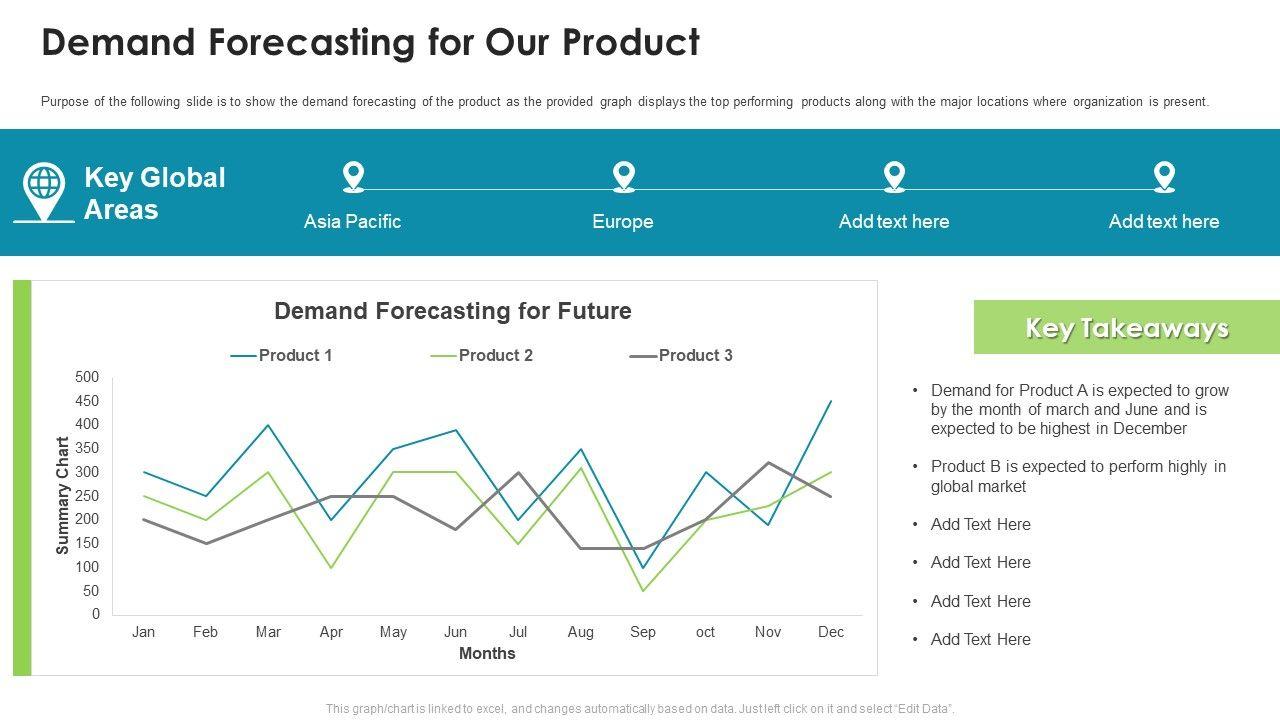 Demand Forecasting for Our Product

Purpose of the following slide is to show the demand forecasting of the product as the provided graph displays the top performing products along with the major locations where organization is present.

Key Global Areas

Asia Pacific

Europe

Add text here

Add text here

Demand Forecasting for Future

Product 1
Product 2
Product 3

Summary Chart

500
450
400
350
300
250
200
150
100
50
0

Jan Feb Mar Apr May Jun Jul Aug Sep oct Nov Dec

Months

Key Takeaways

• Demand for Product A is expected to grow by the month of march and June and is expected to be highest in December

• Product B is expected to perform highly in global market

• Add Text Here

• Add Text Here

• Add Text Here

• Add Text Here

This graph/chart is linked to excel, and changes automatically based on data. Just left click on it and select "Edit Data".